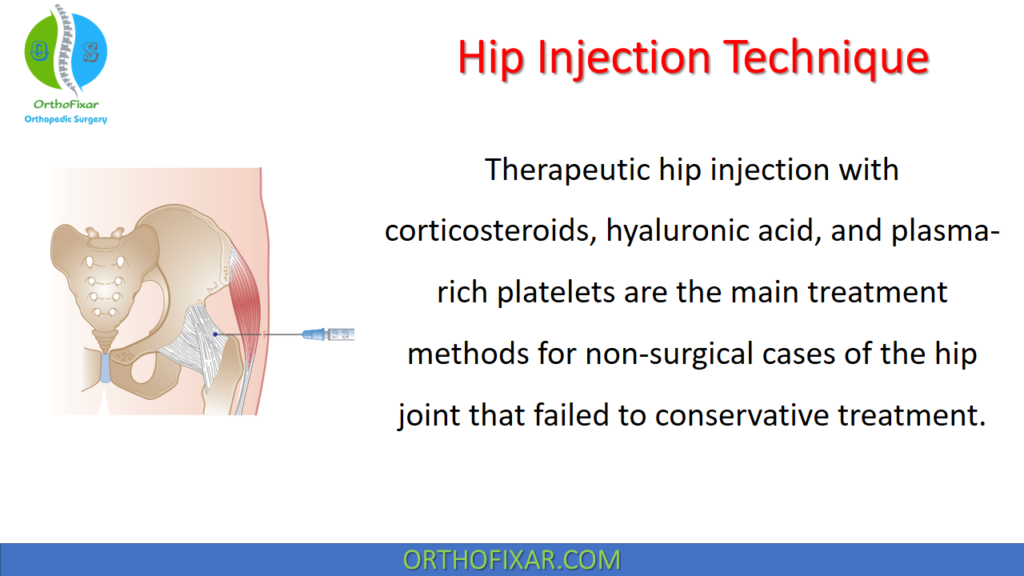 OrthoFixar
Orthopedic Surgery

Hip Injection Technique

Therapeutic hip injection with corticosteroids, hyaluronic acid, and plasma-rich platelets are the main treatment methods for non-surgical cases of the hip joint that failed to conservative treatment.

ORTHOFIXAR.COM